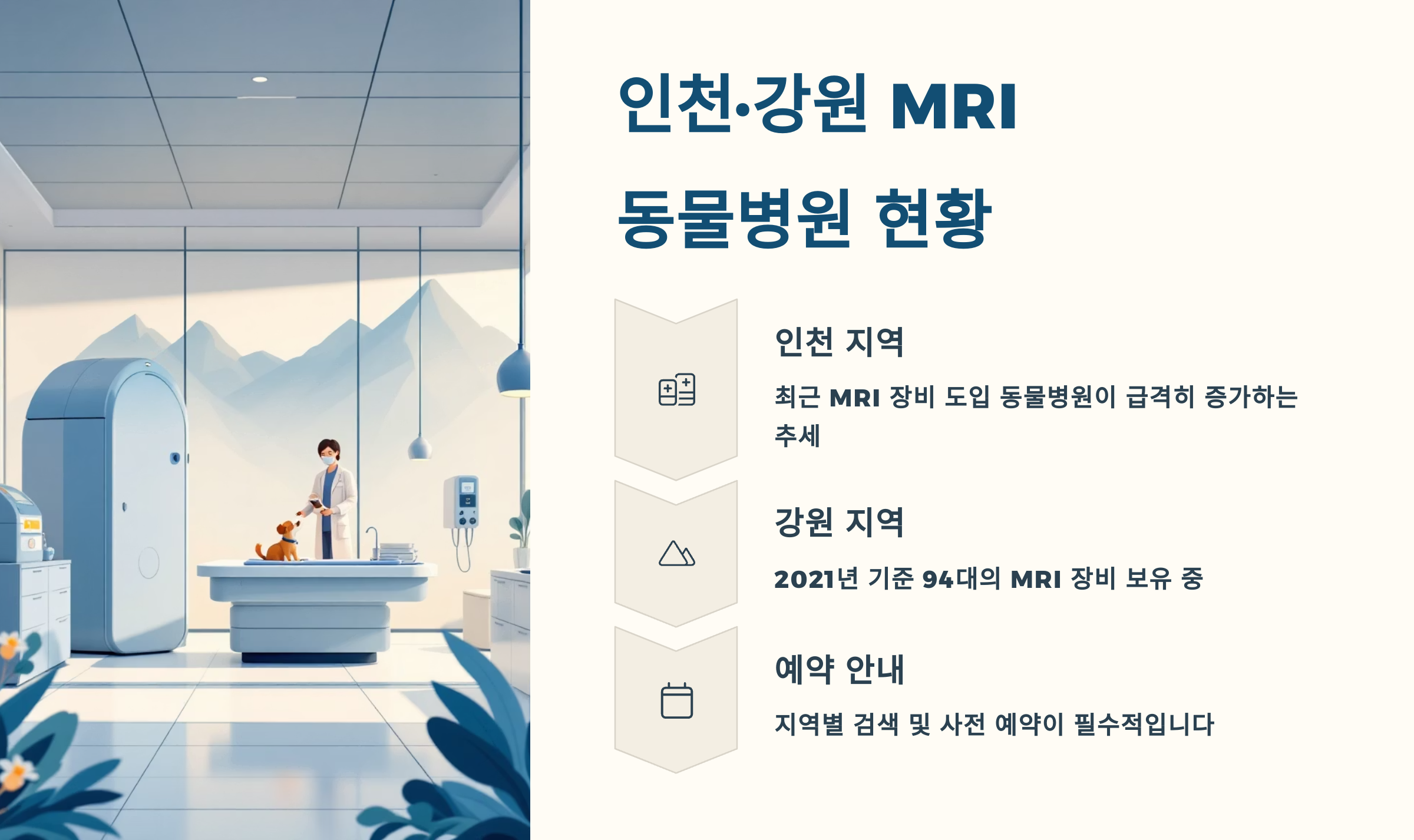 인천·강원 MRI 동물병원 현황

인천 지역

최근 MRI 장비 도입 동물병원이 급격히 증가하는 추세

강원 지역

2021년 기준 94대의 MRI 장비 보유 중

예약 안내

지역별 검색 및 사전 예약이 필수적입니다